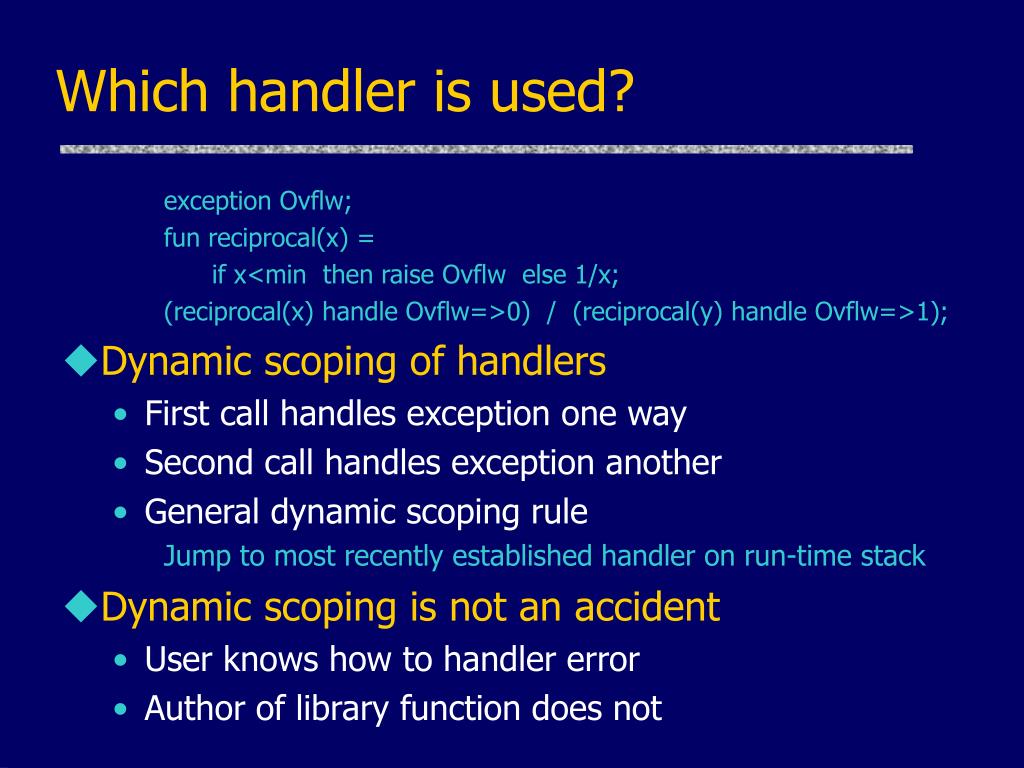 Which handler is used?

exception Ovflw;
fun reciprocal(x) =
if x<min then raise Ovflw else 1/x;
(reciprocal(x) handle Ovflw=>0) / (reciprocal(y) handle Ovflw=>1);

◆Dynamic scoping of handlers

• First call handles exception one way
• Second call handles exception another
• General dynamic scoping rule

Jump to most recently established handler on run-time stack

◆Dynamic scoping is not an accident

• User knows how to handler error
• Author of library function does not